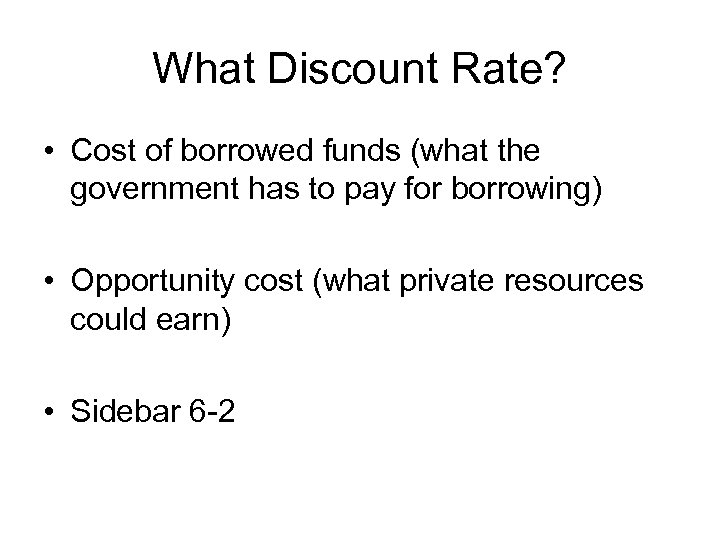 What Discount Rate?

• Cost of borrowed funds (what the government has to pay for borrowing)

• Opportunity cost (what private resources could earn)

• Sidebar 6-2